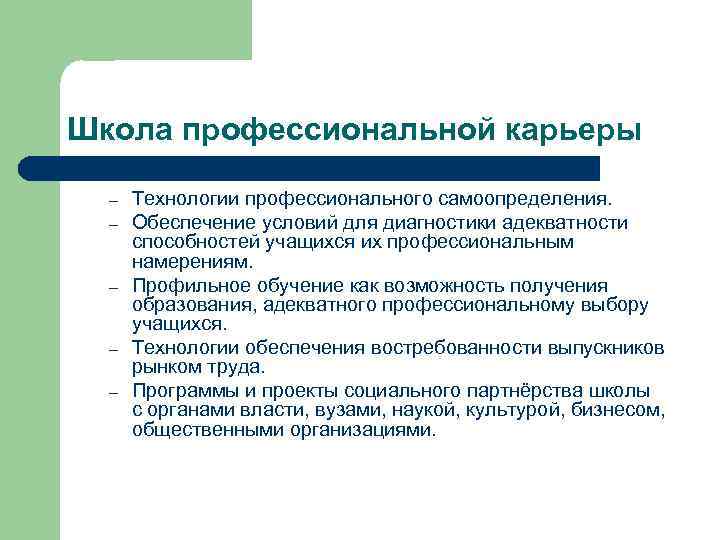 Школа профессиональной карьеры

– Технологии профессионального самоопределения.
– Обеспечение условий для диагностики адекватности способностей учащихся их профессиональным намерениям.
– Профильное обучение как возможность получения образования, адекватного профессиональному выбору учащихся.
– Технологии обеспечения востребованности выпускников рынком труда.
– Программы и проекты социального партнёрства школы с органами власти, вузами, наукой, культурой, бизнесом, общественными организациями.